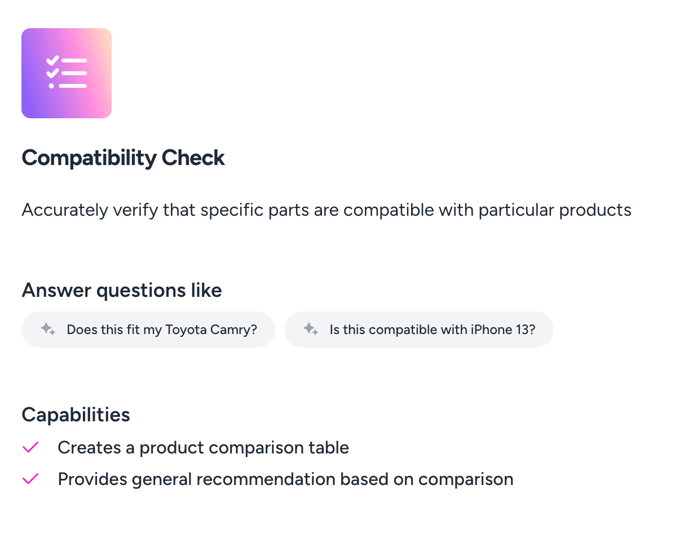 Compatibility Check

Accurately verify that specific parts are compatible with particular products

Answer questions like

Does this fit my Toyota Camry?

Is this compatible with iPhone 13?

Capabilities

Creates a product comparison table

Provides general recommendation based on comparison